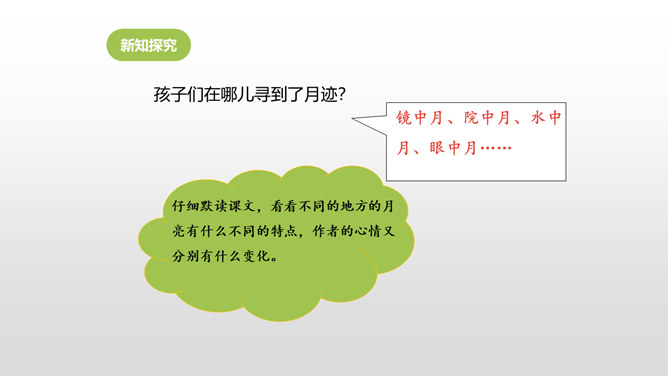 新知探究

孩子们在哪儿寻到了月迹?

镜中月、院中月、水中月、眼中月……

仔细默读课文，看看不同的地方的月亮有什么不同的特点，作者的心情又分别有什么变化。